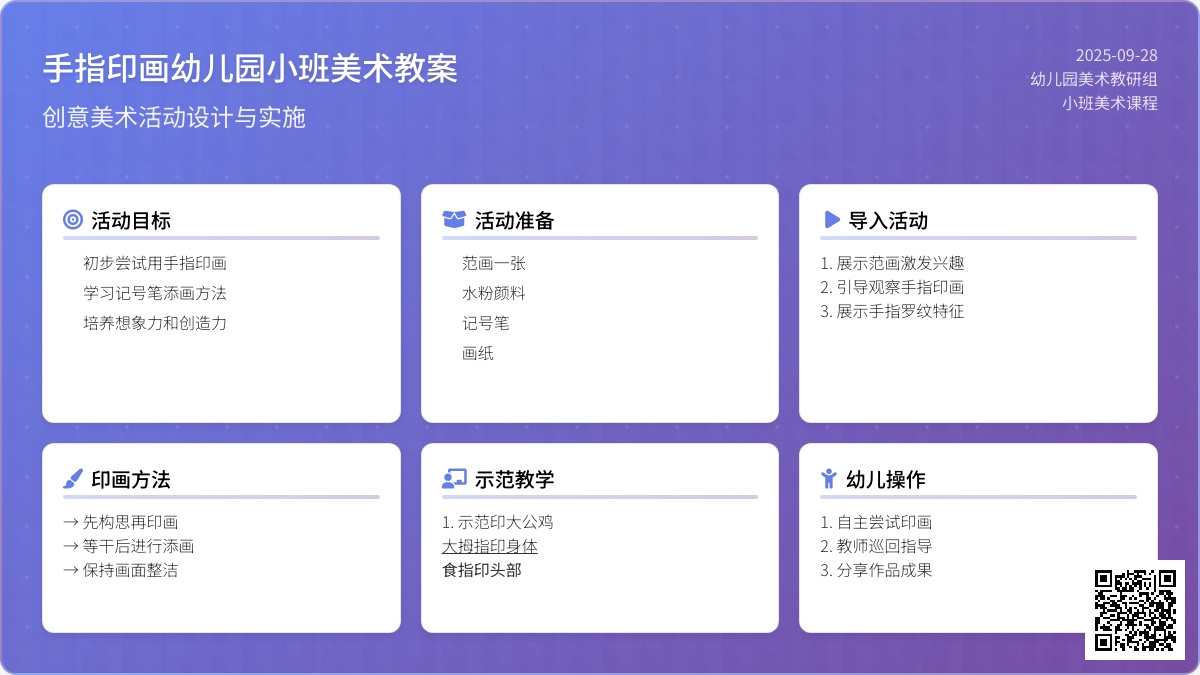 手指印画幼儿园小班美术教案

创意美术活动设计与实施

2025-09-28
幼儿园美术教研组
小班美术课程

活动目标

初步尝试用手指印画
学习记号笔添画方法
培养想象力和创造力

活动准备

范画一张
水粉颜料
记号笔
画纸

导入活动

1. 展示范画激发兴趣
2. 引导观察手指印画
3. 展示手指罗纹特征

印画方法

→ 先构思再印画
→ 等干后进行添画
→ 保持画面整洁

示范教学

1. 示范印大公鸡
大拇指印身体
食指印头部

幼儿操作

1. 自主尝试印画
2. 教师巡回指导
3. 分享作品成果